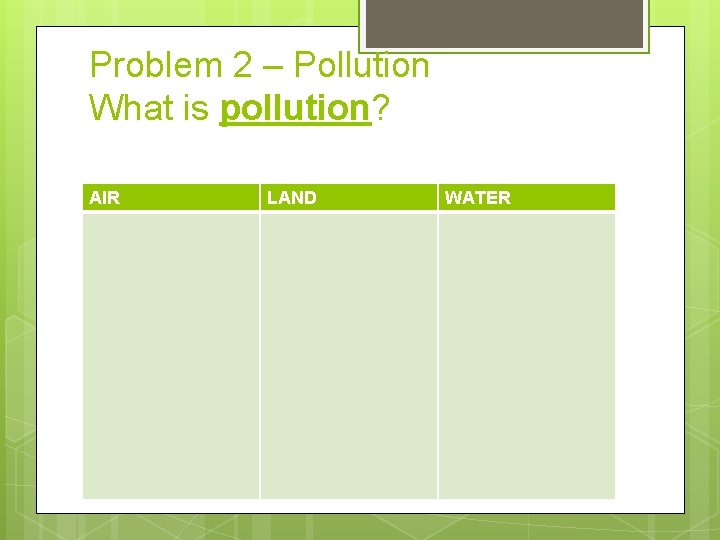 Problem 2 – Pollution
What is pollution?

| AIR | LAND | WATER |
|---|---|---|
| | | |